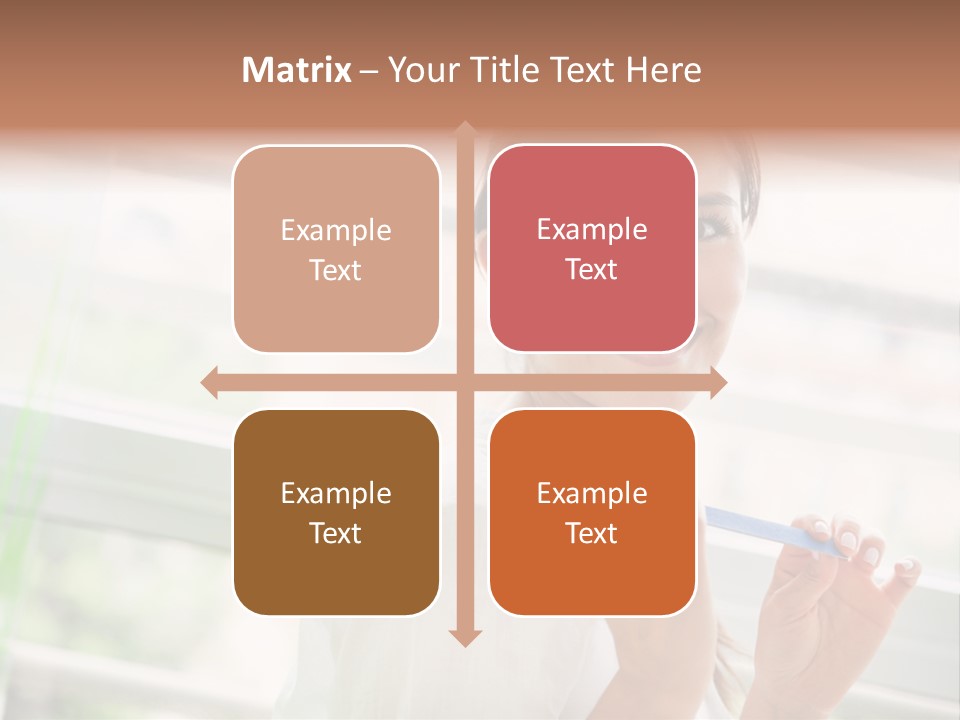 Matrix – Your Title Text Here

Example Text

Example Text

Example Text

Example Text